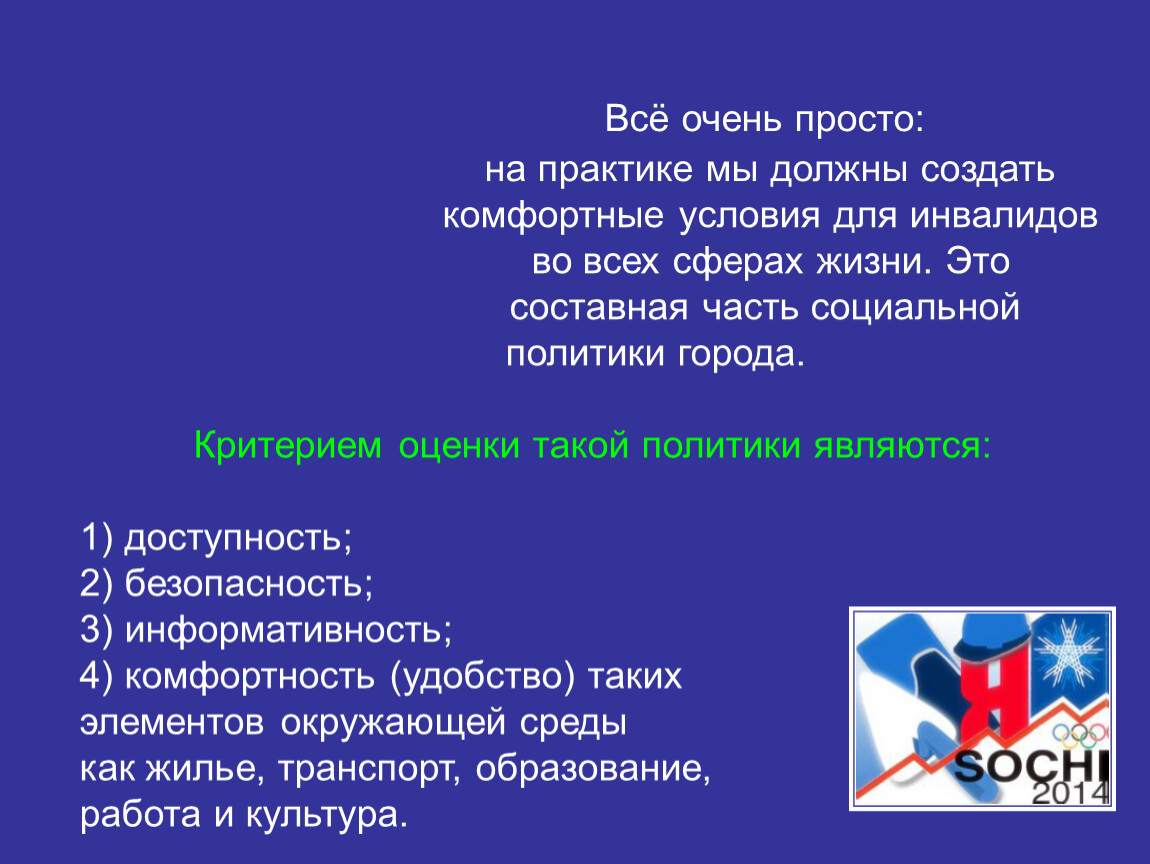 Всё очень просто:
на практике мы должны создать комфортные условия для инвалидов во всех сферах жизни. Это составная часть социальной политики города.

Критерием оценки такой политики являются:

1) доступность;
2) безопасность;
3) информативность;
4) комфортность (удобство) таких элементов окружающей среды как жилье, транспорт, образование, работа и культура.

Я

SOCHI
2014